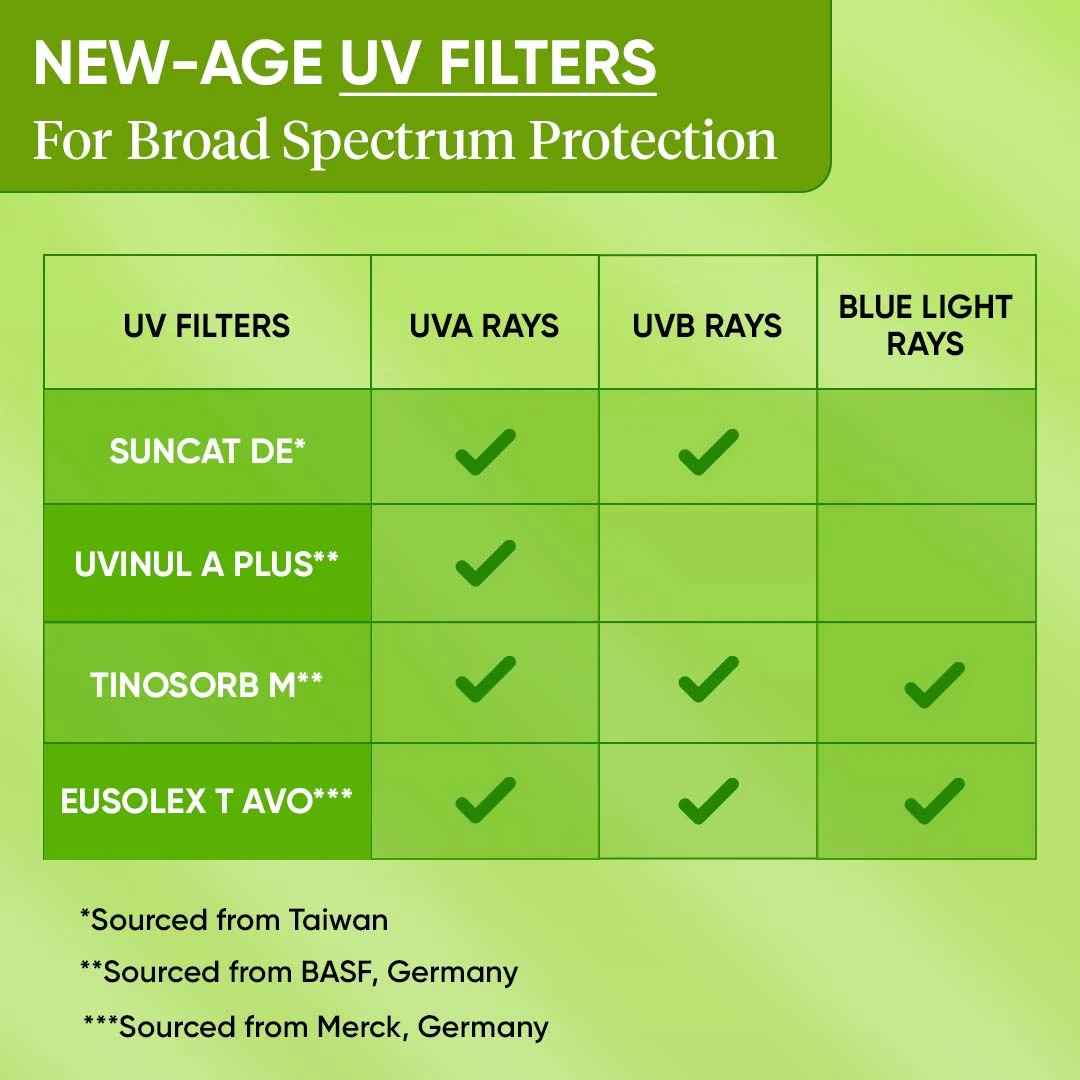 NEW-AGE UV FILTERS
For Broad Spectrum Protection

| UV FILTERS | UVA RAYS | UVB RAYS | BLUE LIGHT RAYS |
|---|---|---|---|
| SUNCAT DE* | ✓ | ✓ | |
| UVINUL A PLUS** | ✓ | | |
| TINOSORB M** | ✓ | ✓ | ✓ |
| EUSOLEX T AVO*** | ✓ | ✓ | ✓ |

*Sourced from Taiwan

**Sourced from BASF, Germany

***Sourced from Merck, Germany